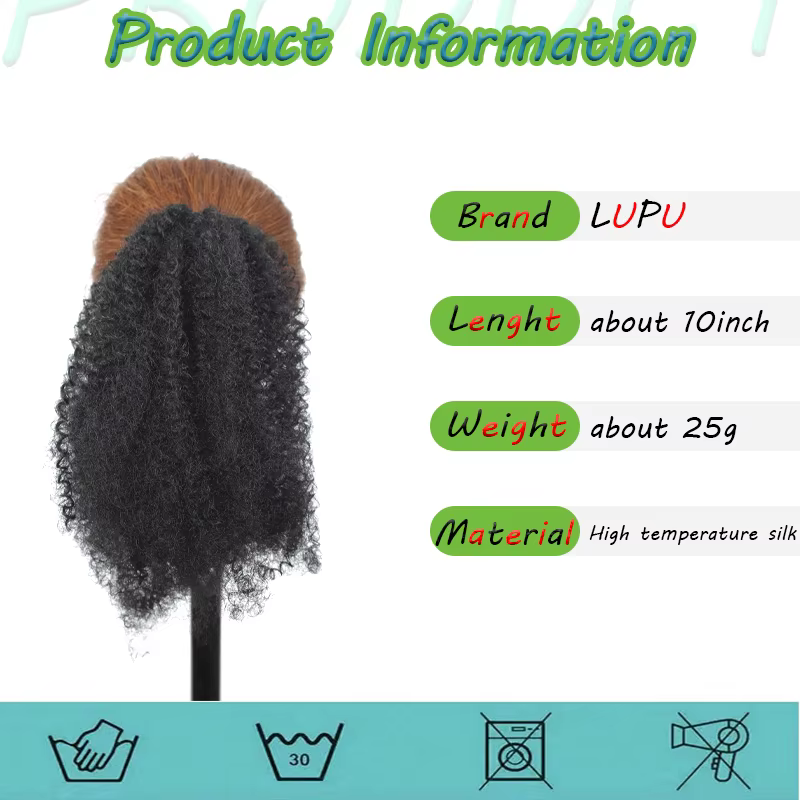 Product Information

Brand LUPU

Lenght about 10inch

Weight about 25g

Material High temperature silk

30